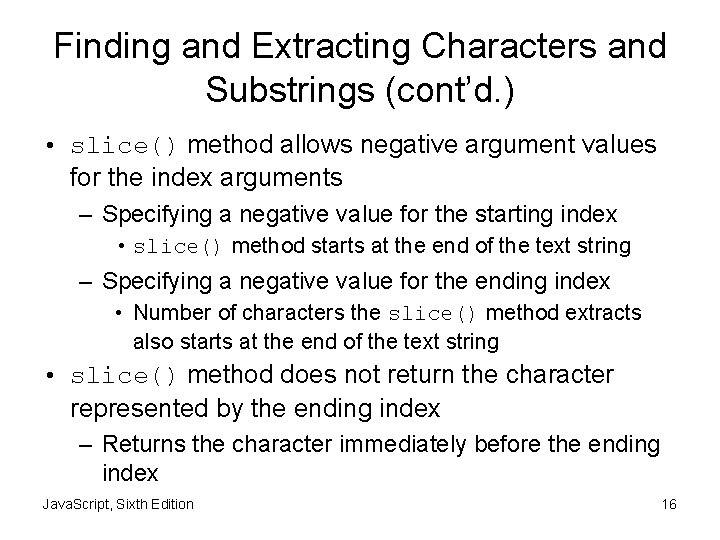 Finding and Extracting Characters and Substrings (cont'd.)

• slice() method allows negative argument values for the index arguments

– Specifying a negative value for the starting index

• slice() method starts at the end of the text string

– Specifying a negative value for the ending index

• Number of characters the slice() method extracts also starts at the end of the text string

• slice() method does not return the character represented by the ending index

– Returns the character immediately before the ending index

JavaScript, Sixth Edition

16